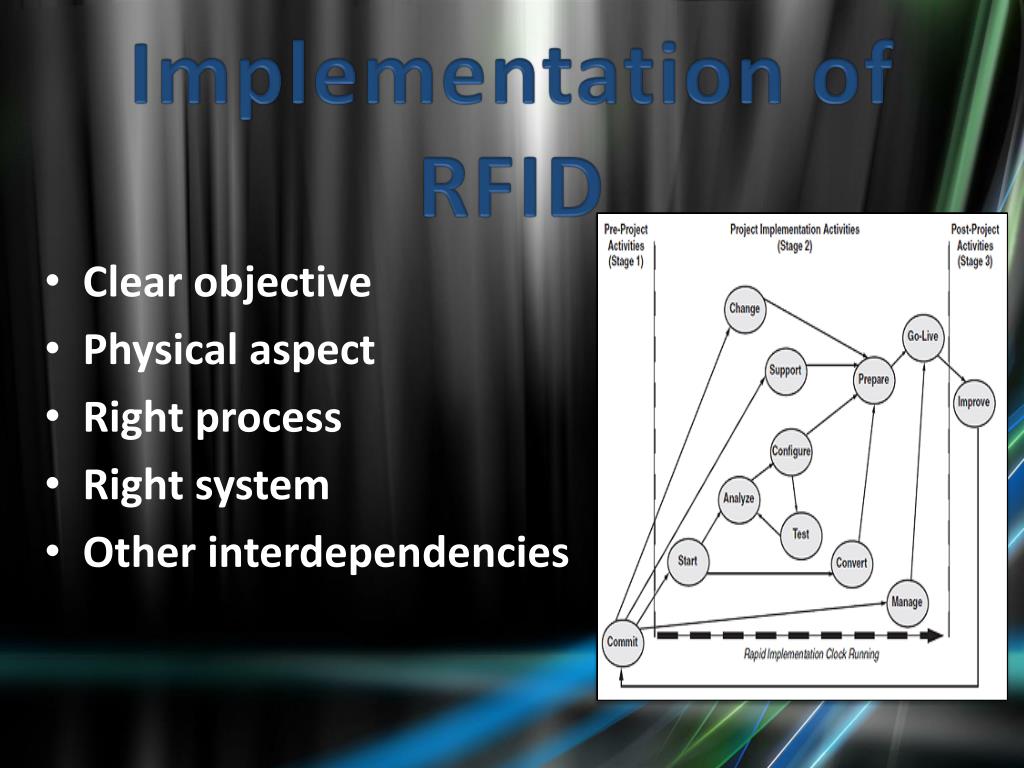 Implementation of RFID

• Clear objective
• Physical aspect
• Right process
• Right system
• Other interdependencies

Pre-Project Activities (Stage 1)

Project Implementation Activities (Stage 2)

Post-Project Activities (Stage 3)

Change

Go-Live

Support

Prepare

Improve

Configure

Analyze

Test

Start

Convert

Manage

Commit

Rapid Implementation Clock Running